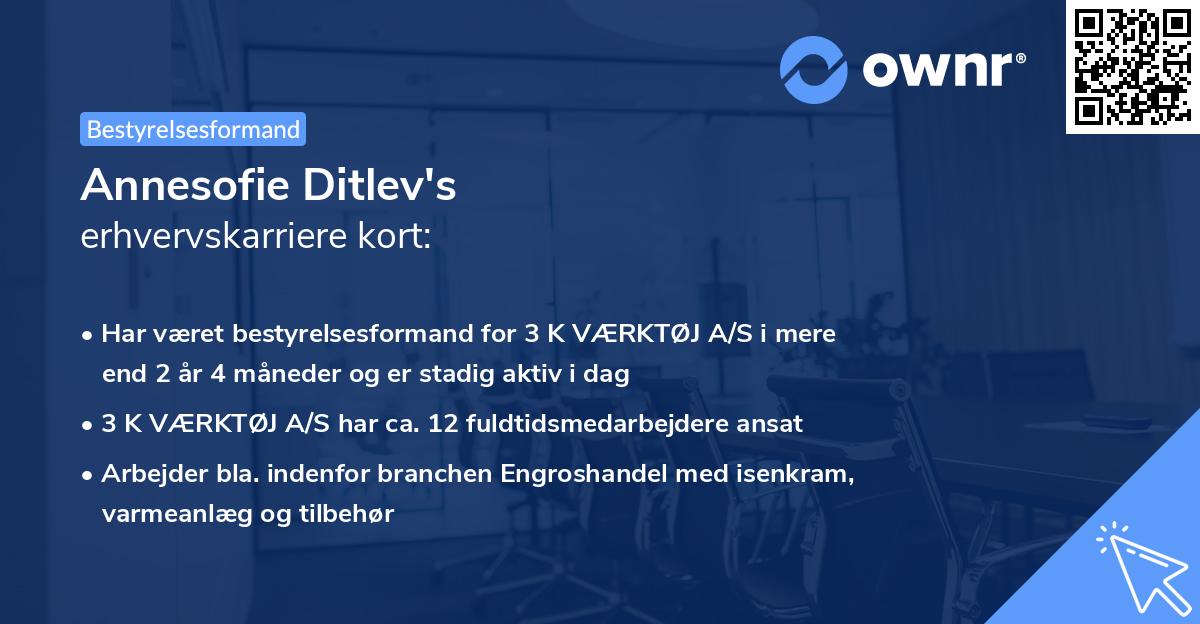 ownr®

Bestyrelsesformand

Annesofie Ditlev's
erhvervskarriere kort:

• Har været bestyrelsesformand for 3 K VÆRKTØJ A/S i mere end 2 år 4 måneder og er stadig aktiv i dag

• 3 K VÆRKTØJ A/S har ca. 12 fuldtidsmedarbejdere ansat

• Arbejder bla. indenfor branchen Engroshandel med isenkram, varmeanlæg og tilbehør